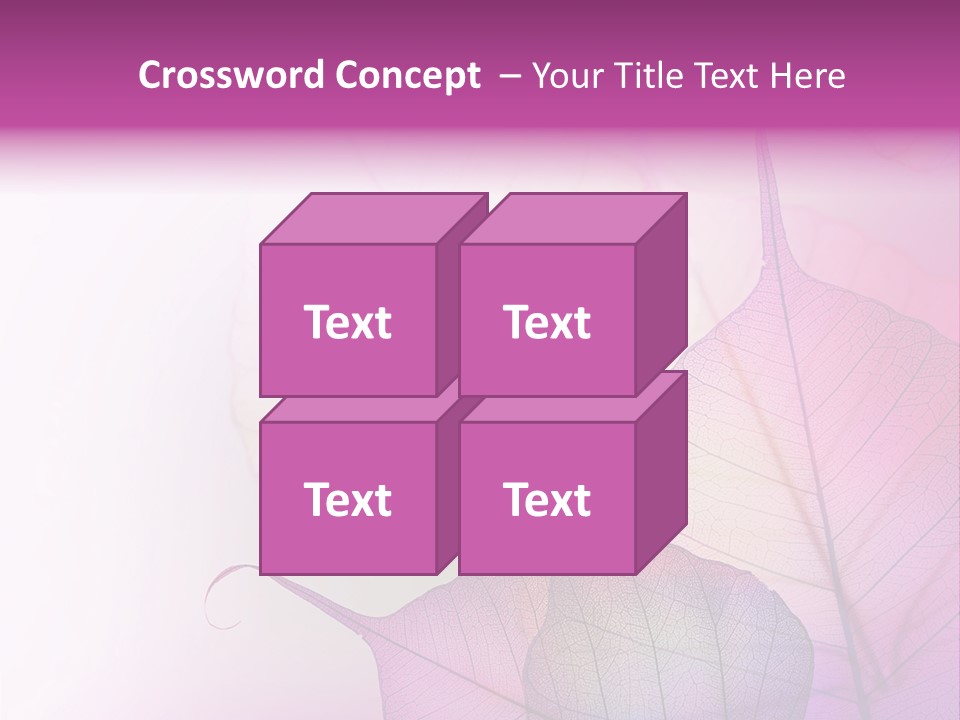 Crossword Concept – Your Title Text Here

Text

Text

Text

Text